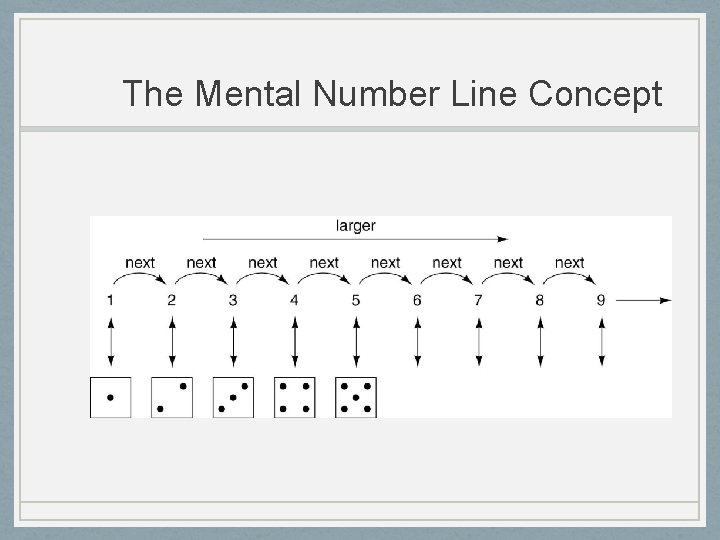 The Mental Number Line Concept

larger

next next next next next next next next

1 2 3 4 5 6 7 8 9